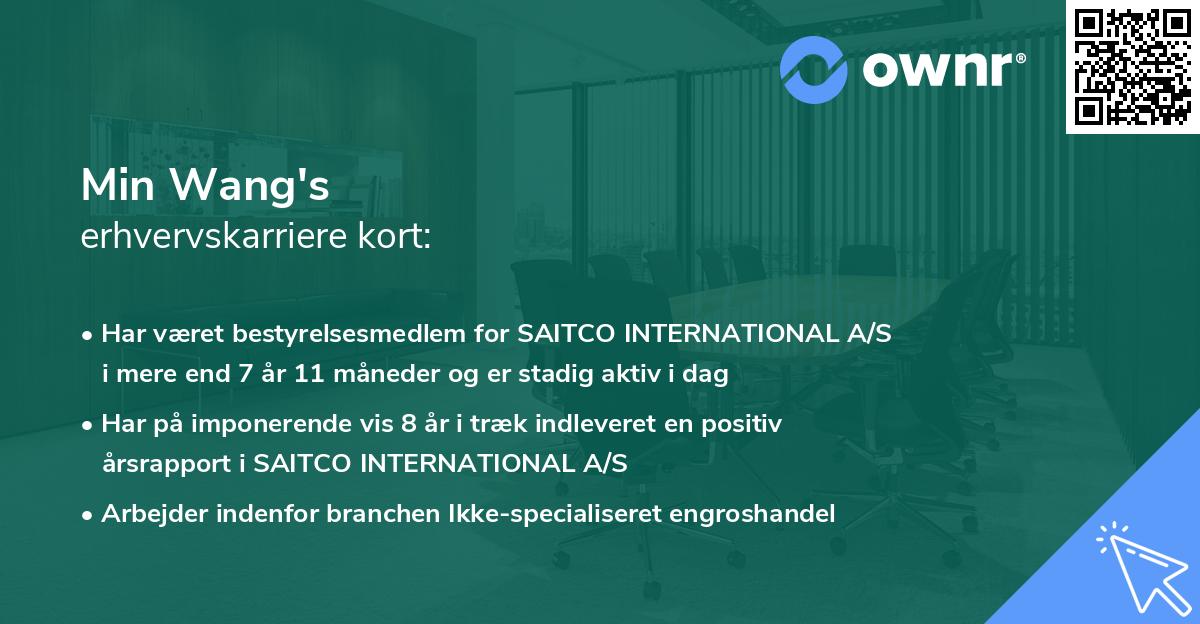 ownr®

Min Wang's
erhvervskarriere kort:

• Har været bestyrelsesmedlem for SAITCO INTERNATIONAL A/S i mere end 7 år 11 måneder og er stadig aktiv i dag

• Har på imponerende vis 8 år i træk indleveret en positiv årsrapport i SAITCO INTERNATIONAL A/S

• Arbejder indenfor branchen Ikke-specialiseret engroshandel